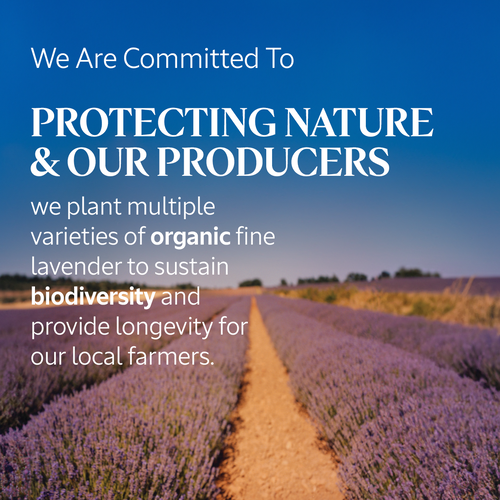 We Are Committed To

PROTECTING NATURE & OUR PRODUCERS

we plant multiple varieties of organic fine lavender to sustain biodiversity and provide longevity for our local farmers.